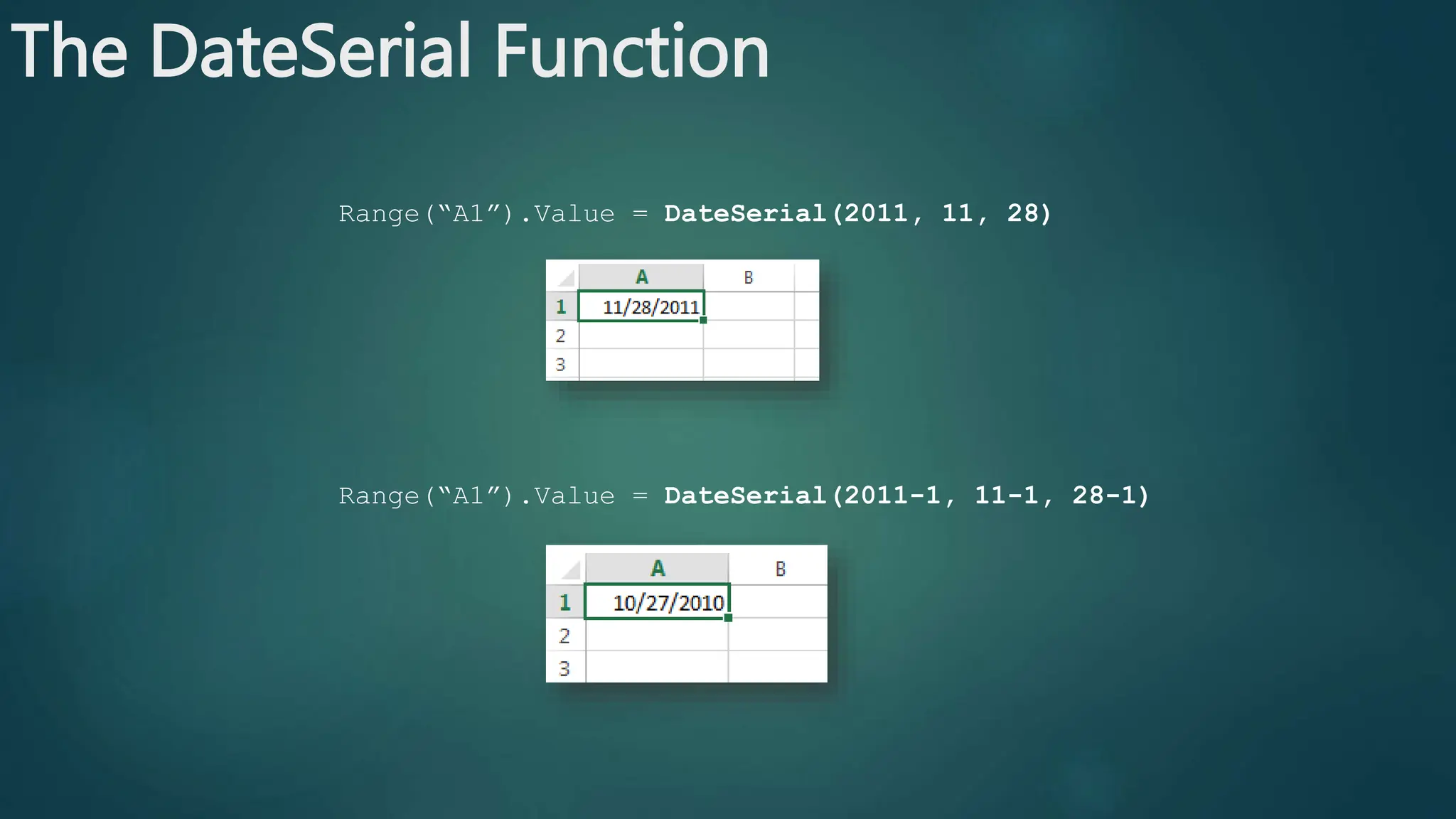 The DateSerial Function

Range(“A1”).Value = DateSerial(2011, 11, 28)

| | A | B |
|---|---|---|
| 1 | 11/28/2011 | |
| 2 | | |
| 3 | | |

Range(“A1”).Value = DateSerial(2011-1, 11-1, 28-1)

| | A | B |
|---|---|---|
| 1 | 10/27/2010 | |
| 2 | | |
| 3 | | |